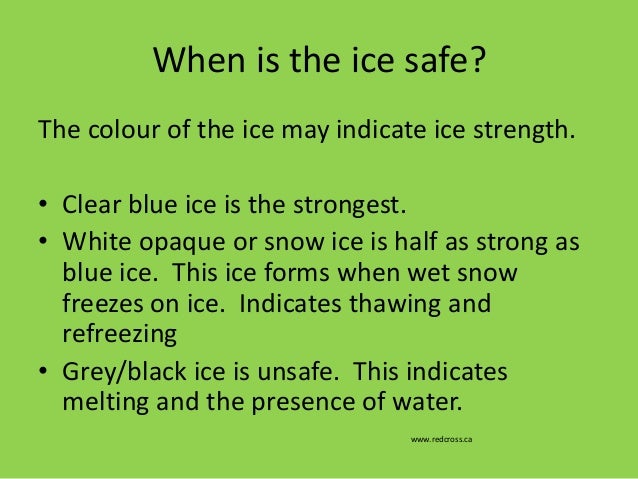 When is the ice safe?

The colour of the ice may indicate ice strength.

• Clear blue ice is the strongest.
• White opaque or snow ice is half as strong as blue ice. This ice forms when wet snow freezes on ice. Indicates thawing and refreezing
• Grey/black ice is unsafe. This indicates melting and the presence of water.

www.redcross.ca